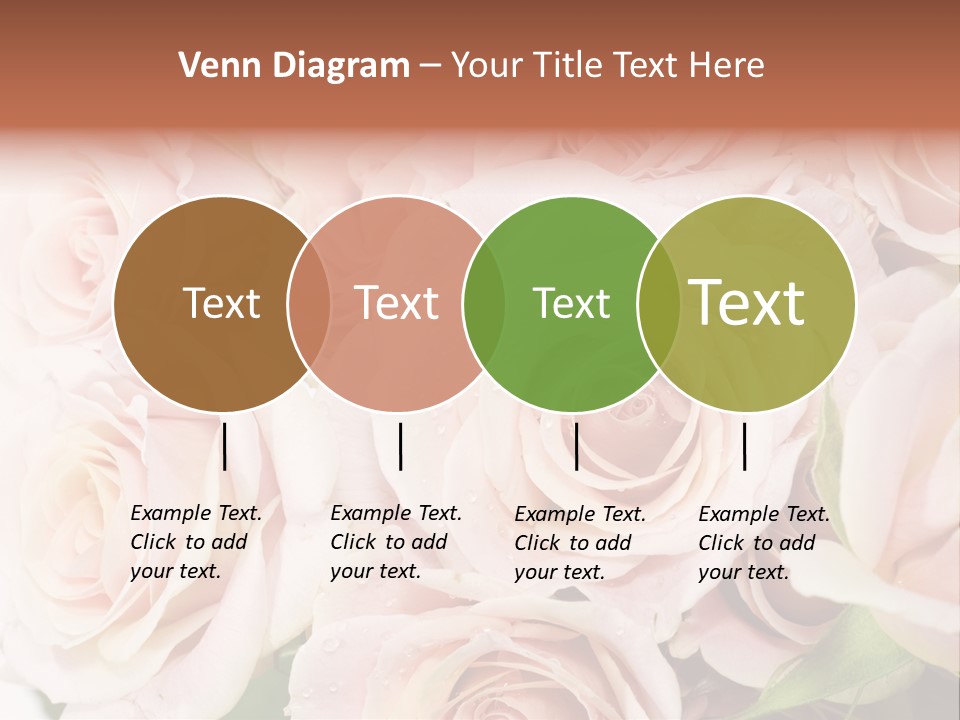 Venn Diagram – Your Title Text Here

Text

Text

Text

Text

Example Text. Click to add your text.

Example Text. Click to add your text.

Example Text. Click to add your text.

Example Text. Click to add your text.